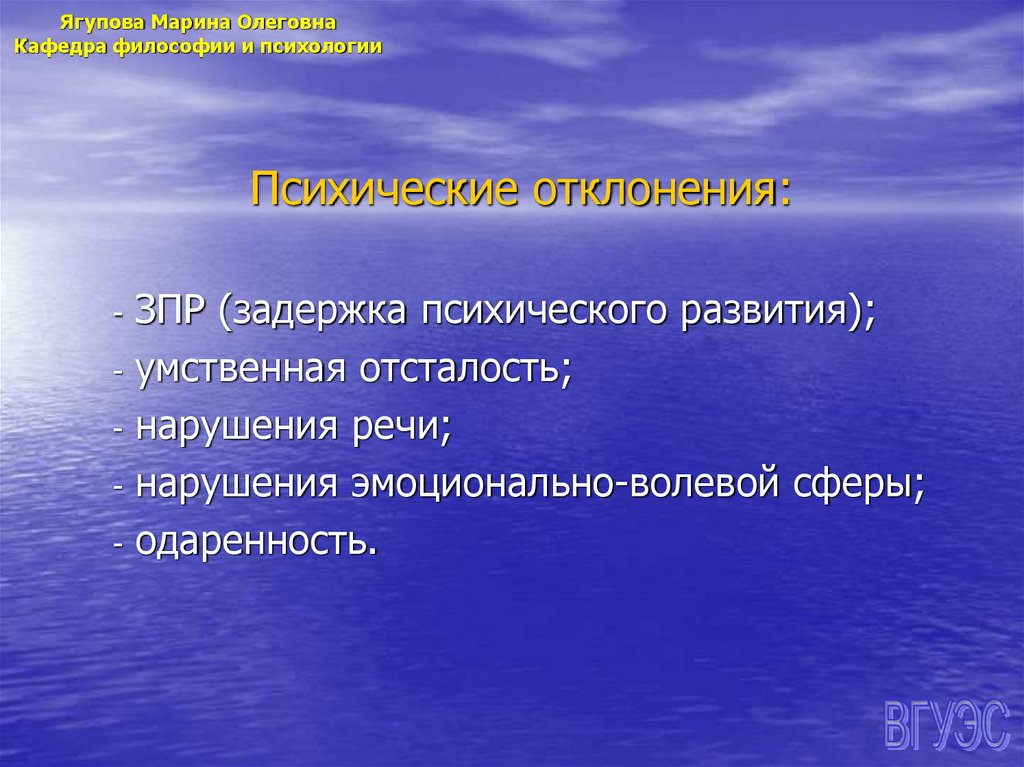 Ягупова Марина Олеговна
Кафедра философии и психологии

Психические отклонения:

- ЗПР (задержка психического развития);
- умственная отсталость;
- нарушения речи;
- нарушения эмоционально-волевой сферы;
- одаренность.

ВГУЭС